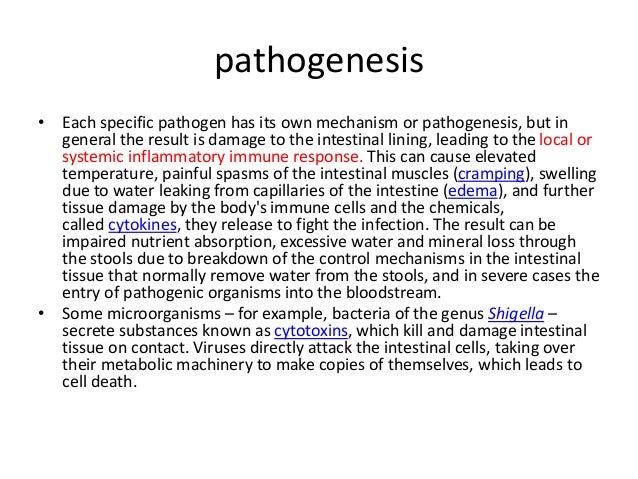 pathogenesis

• Each specific pathogen has its own mechanism or pathogenesis, but in general the result is damage to the intestinal lining, leading to the local or systemic inflammatory immune response. This can cause elevated temperature, painful spasms of the intestinal muscles (cramping), swelling due to water leaking from capillaries of the intestine (edema), and further tissue damage by the body's immune cells and the chemicals, called cytokines, they release to fight the infection. The result can be impaired nutrient absorption, excessive water and mineral loss through the stools due to breakdown of the control mechanisms in the intestinal tissue that normally remove water from the stools, and in severe cases the entry of pathogenic organisms into the bloodstream.

• Some microorganisms – for example, bacteria of the genus Shigella – secrete substances known as cytotoxins, which kill and damage intestinal tissue on contact. Viruses directly attack the intestinal cells, taking over their metabolic machinery to make copies of themselves, which leads to cell death.